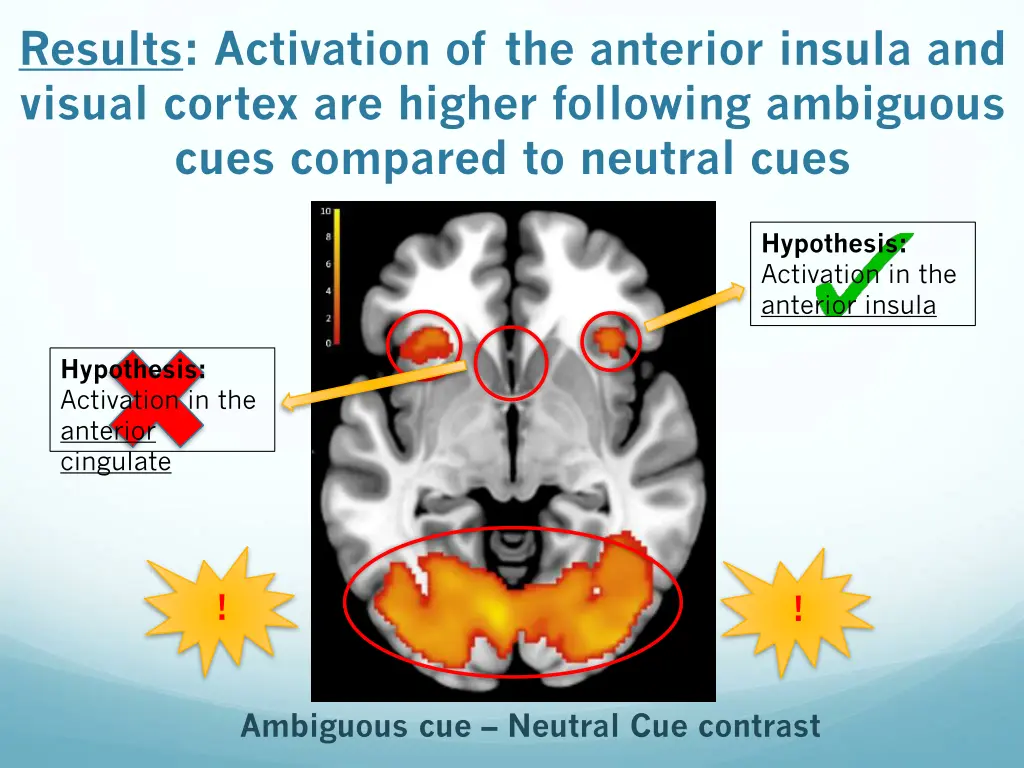 Results: Activation of the anterior insula and visual cortex are higher following ambiguous cues compared to neutral cues

10
8
6
4
2
0

Hypothesis:
Activation in the anterior insula

Hypothesis:
Activation in the anterior cingulate

!

!

Ambiguous cue – Neutral Cue contrast